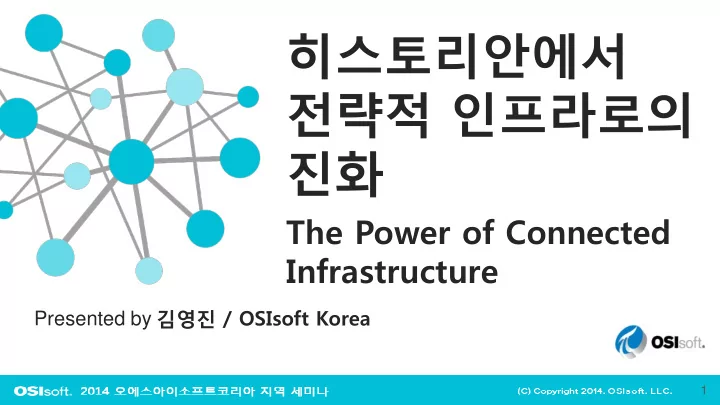 히스토리안에서 전략적 인프라로의 진화

The Power of Connected Infrastructure

Presented by 김영진 / OSIsoft Korea

OSIsoft.

OSIsoft. 2014 오에스아이소프트코리아 지역 세미나

(C) Copyright 2014. OSIsoft. LLC.

1